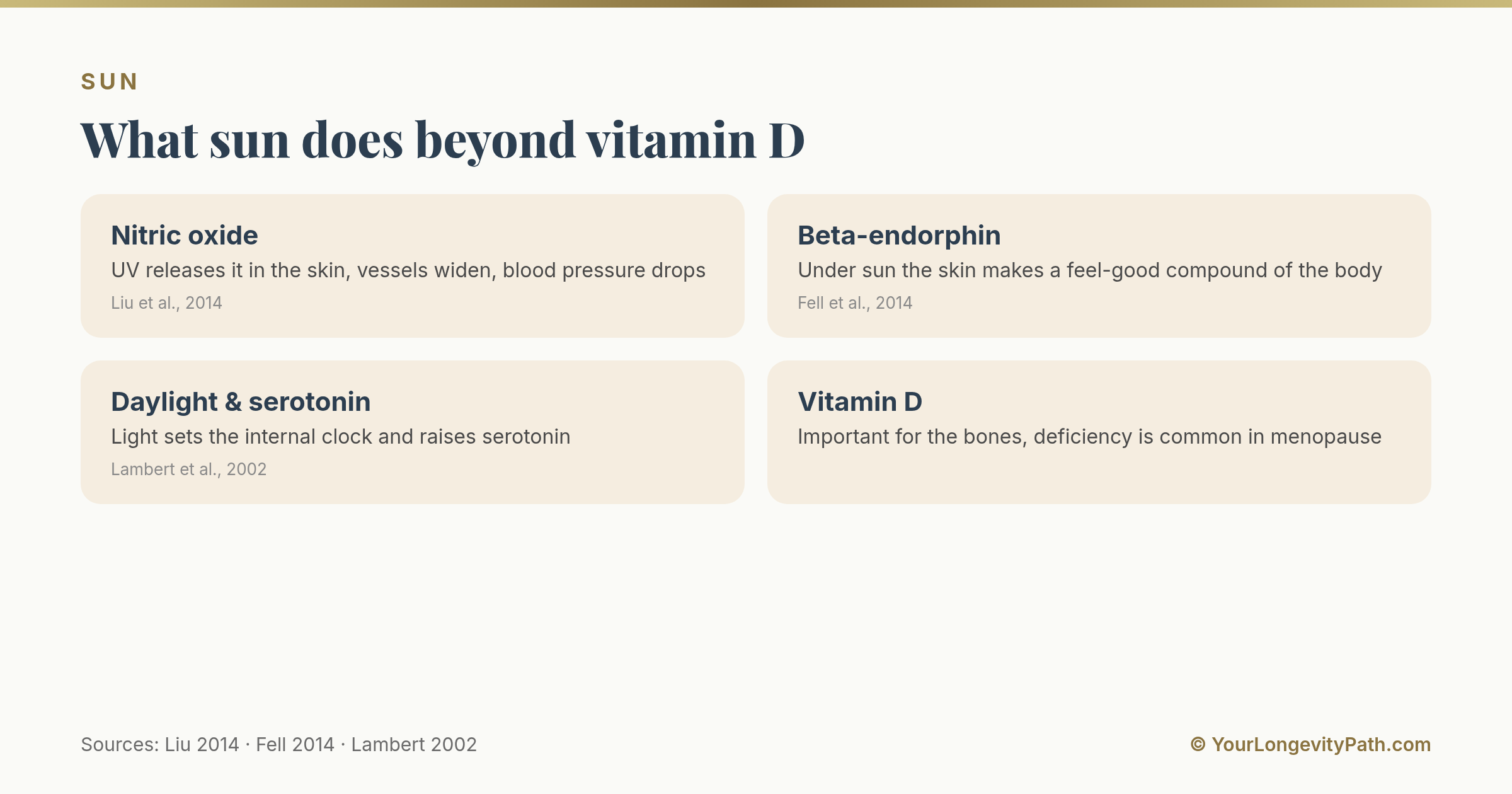 SUN

What sun does beyond vitamin D

Nitric oxide
UV releases it in the skin, vessels widen, blood pressure drops
Liu et al., 2014

Beta-endorphin
Under sun the skin makes a feel-good compound of the body
Fell et al., 2014

Daylight & serotonin
Light sets the internal clock and raises serotonin
Lambert et al., 2002

Vitamin D
Important for the bones, deficiency is common in menopause

Sources: Liu 2014 · Fell 2014 · Lambert 2002

© YourLongevityPath.com